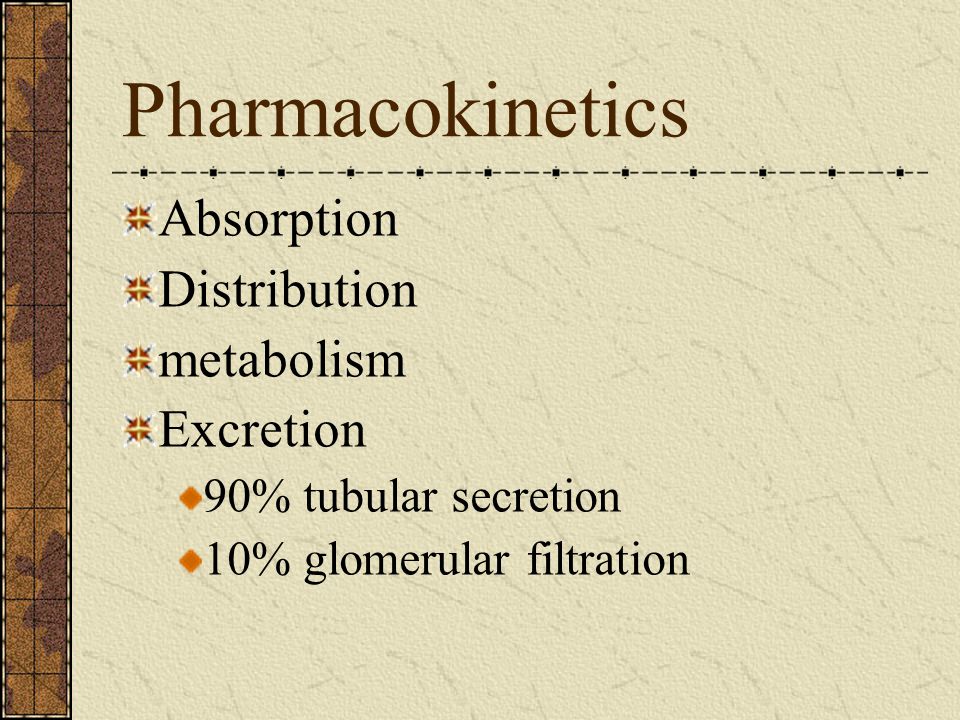 Pharmacokinetics

Absorption
Distribution
metabolism
Excretion
90% tubular secretion
10% glomerular filtration